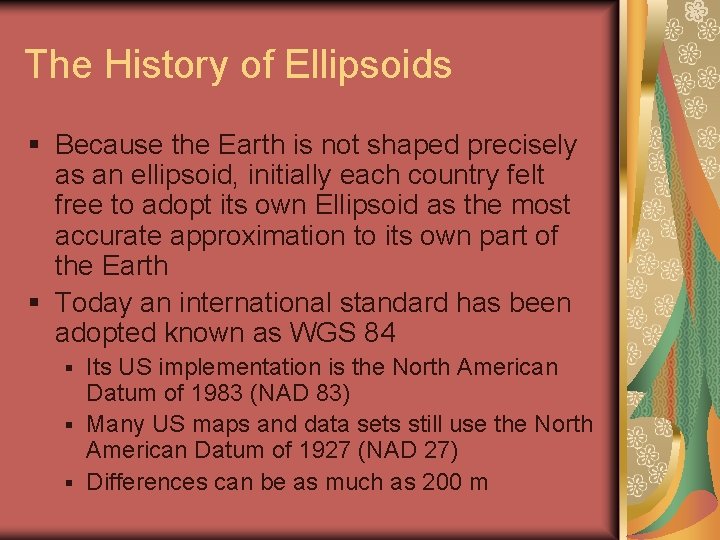 The History of Ellipsoids

▪ Because the Earth is not shaped precisely as an ellipsoid, initially each country felt free to adopt its own Ellipsoid as the most accurate approximation to its own part of the Earth

▪ Today an international standard has been adopted known as WGS 84

▪ Its US implementation is the North American Datum of 1983 (NAD 83)

▪ Many US maps and data sets still use the North American Datum of 1927 (NAD 27)

▪ Differences can be as much as 200 m